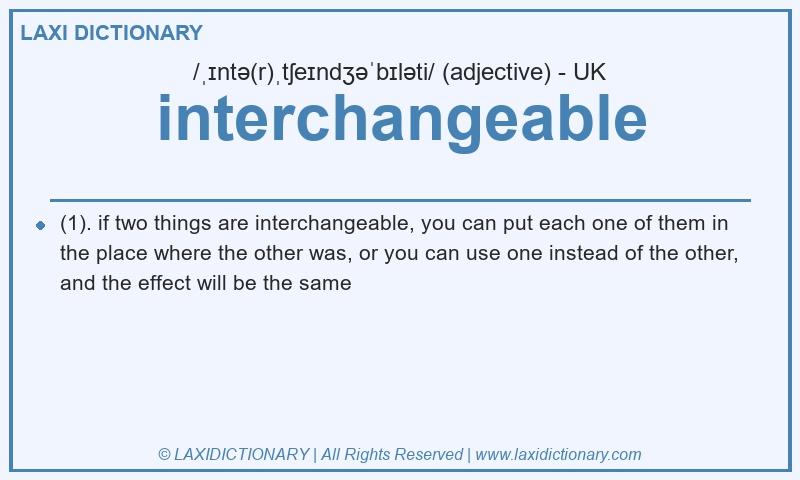 LAXI DICTIONARY

/ˌɪntə(r)ˌtʃeɪndʒəˈbɪləti/ (adjective) - UK

interchangeable

(1). if two things are interchangeable, you can put each one of them in the place where the other was, or you can use one instead of the other, and the effect will be the same

© LAXIDICTIONARY | All Rights Reserved | www.laxidictionary.com